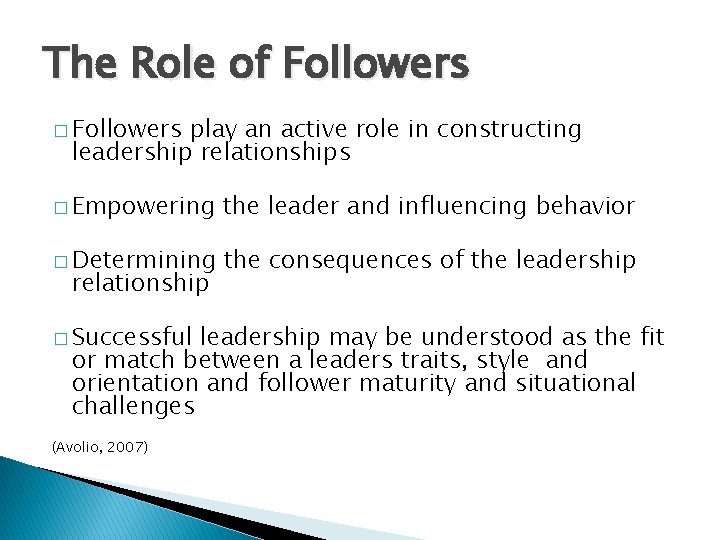 The Role of Followers

□ Followers play an active role in constructing leadership relationships

□ Empowering the leader and influencing behavior

□ Determining the consequences of the leadership relationship

□ Successful leadership may be understood as the fit or match between a leaders traits, style and orientation and follower maturity and situational challenges

(Avolio, 2007)